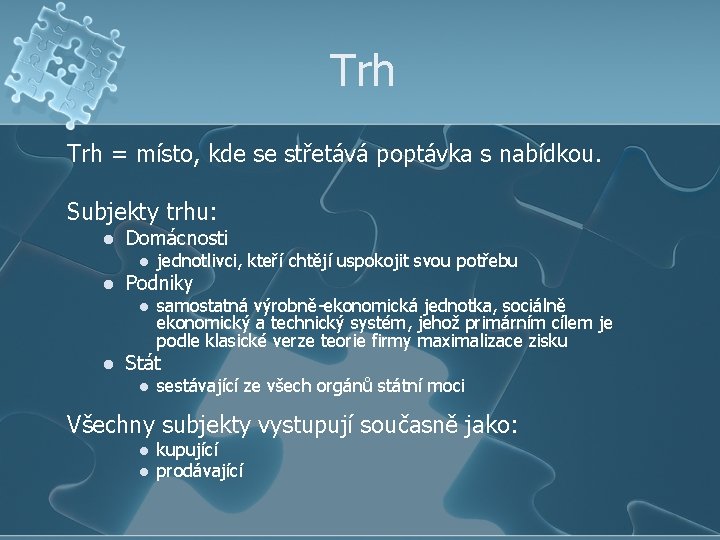 Trh

Trh = místo, kde se střetává poptávka s nabídkou.

Subjekty trhu:
- Domácnosti
  - jednotlivci, kteří chtějí uspokojit svou potřebu
- Podniky
  - samostatná výrobně-ekonomická jednotka, sociálně ekonomický a technický systém, jehož primárním cílem je podle klasické verze teorie firmy maximalizace zisku
- Stát
  - sestávající ze všech orgánů státní moci

Všechny subjekty vystupují současně jako:
- kupující
- prodávající